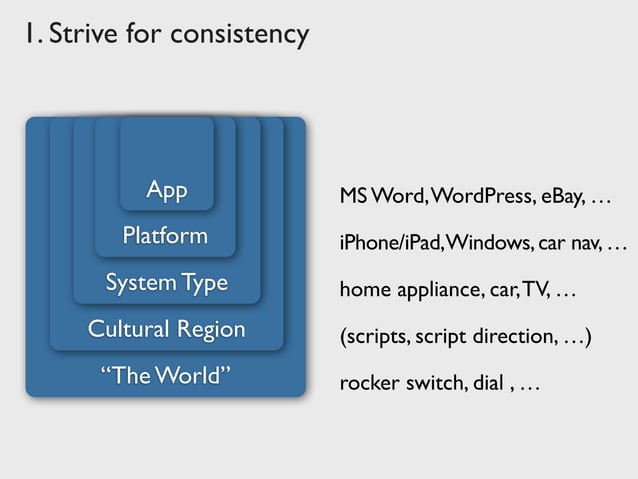 1. Strive for consistency

App

Platform

System Type

Cultural Region

“The World”

MS Word, WordPress, eBay, …

iPhone/iPad, Windows, car nav, …

home appliance, car, TV, …

(scripts, script direction, …)

rocker switch, dial , …